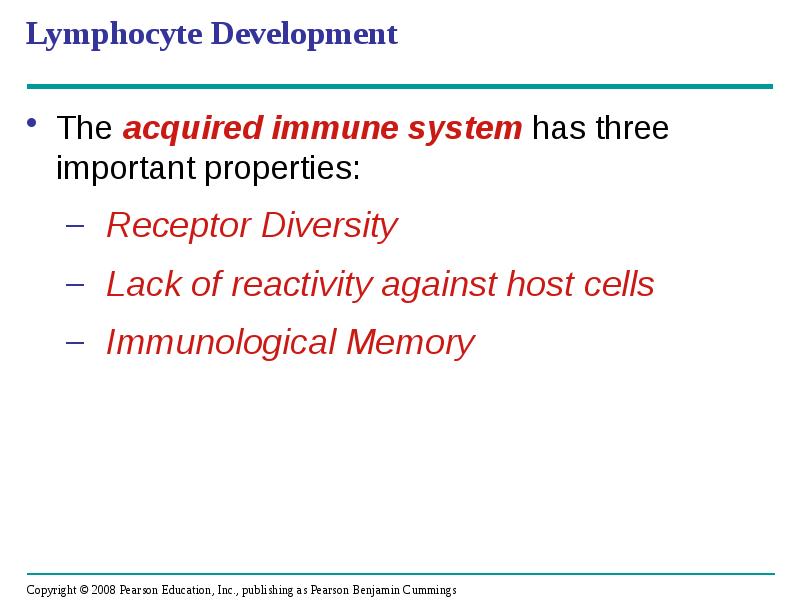 Lymphocyte Development

• The acquired immune system has three important properties:

– Receptor Diversity

– Lack of reactivity against host cells

– Immunological Memory

Copyright © 2008 Pearson Education, Inc., publishing as Pearson Benjamin Cummings